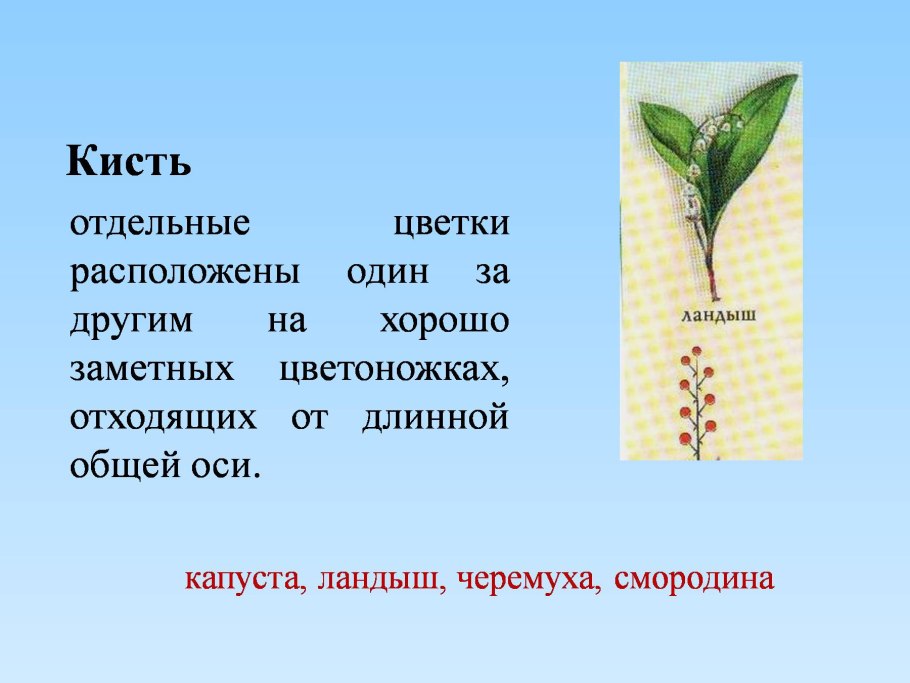 Кисть

отдельные цветки расположены один за другим на хорошо заметных цветоножках, отходящих от длинной общей оси.

ландыш

капуста, ландыш, черемуха, смородина